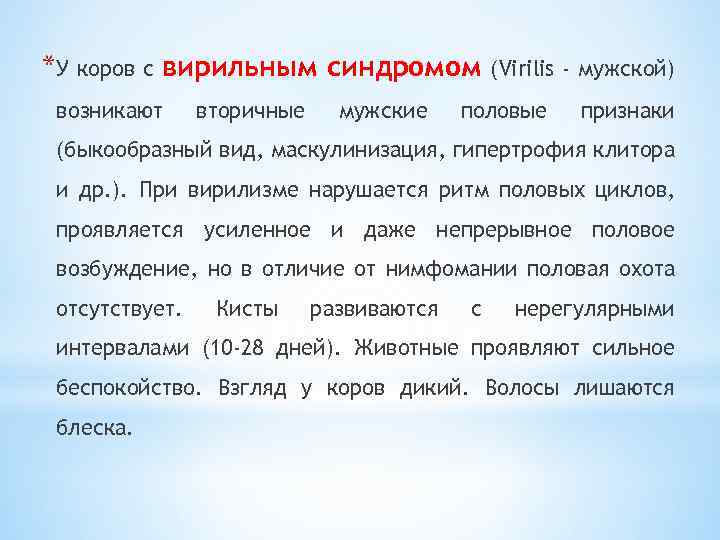 *У коров с вирильным синдромом (Virilis - мужской) возникают вторичные мужские половые признаки (быкообразный вид, маскулинизация, гипертрофия клитора и др.). При вирилизме нарушается ритм половых циклов, проявляется усиленное и даже непрерывное половое возбуждение, но в отличие от нимфомании половая охота отсутствует. Кисты развиваются с нерегулярными интервалами (10-28 дней). Животные проявляют сильное беспокойство. Взгляд у коров дикий. Волосы лишаются блеска.